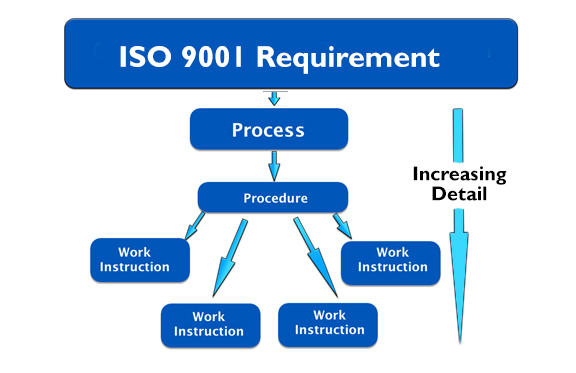 ISO 9001 Requirement

Process

Procedure

Increasing Detail

Work Instruction

Work Instruction

Work Instruction

Work Instruction